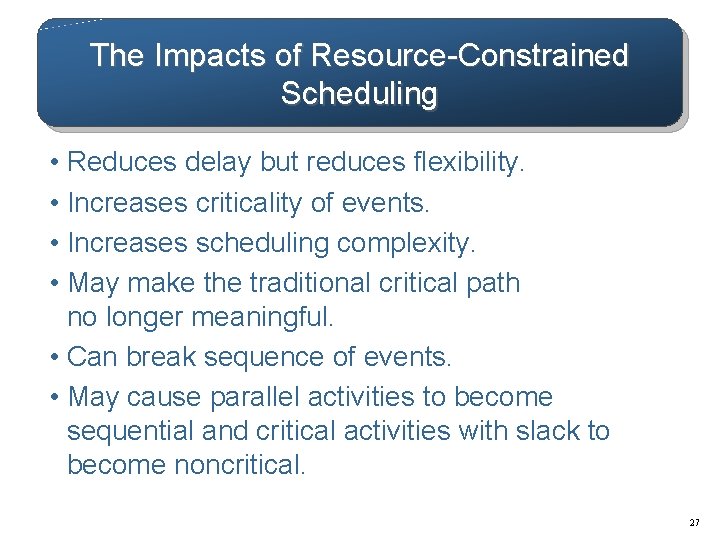 The Impacts of Resource-Constrained Scheduling

• Reduces delay but reduces flexibility.
• Increases criticality of events.
• Increases scheduling complexity.
• May make the traditional critical path no longer meaningful.
• Can break sequence of events.
• May cause parallel activities to become sequential and critical activities with slack to become noncritical.

27